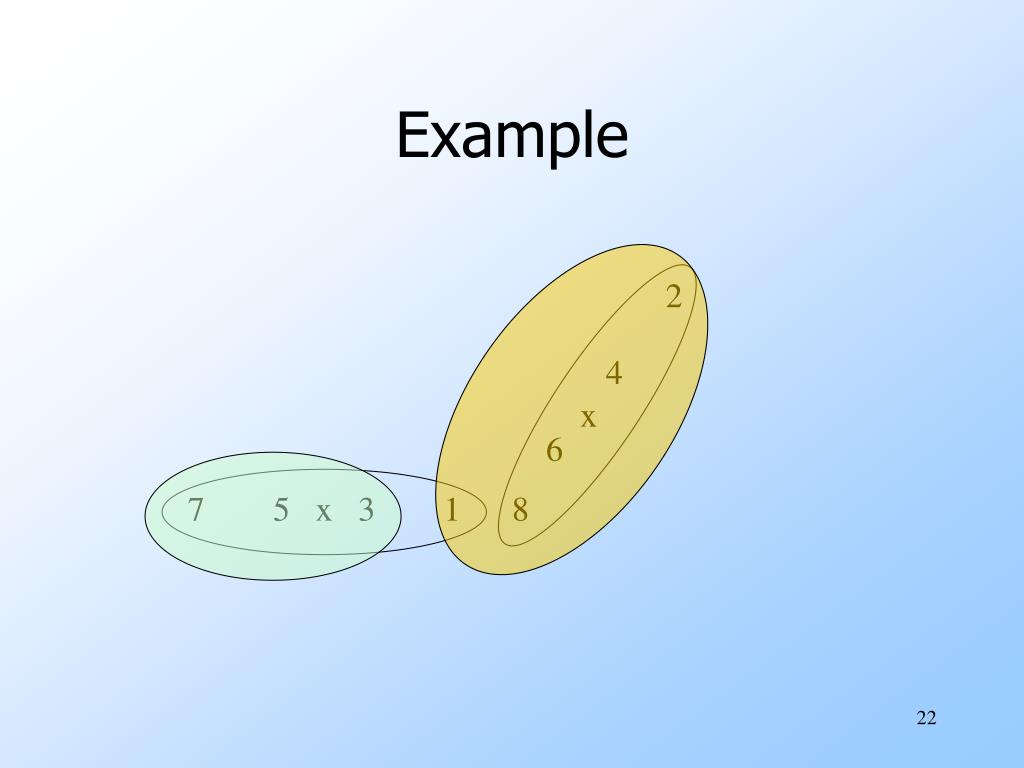 Example

2
4
x
6
7 5 x 3 1 8

22